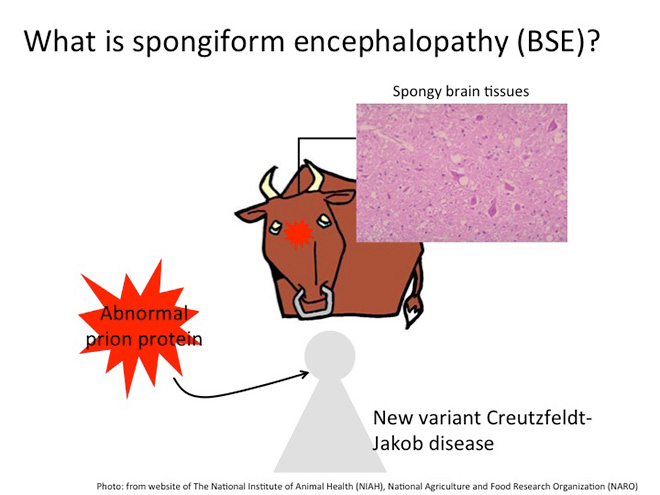 What is spongiform encephalopathy (BSE)?

Spongy brain tissues

Abnormal prion protein

New variant Creutzfeldt-Jakob disease

Photo: from website of The National Institute of Animal Health (NIAH), National Agriculture and Food Research Organization (NARO)